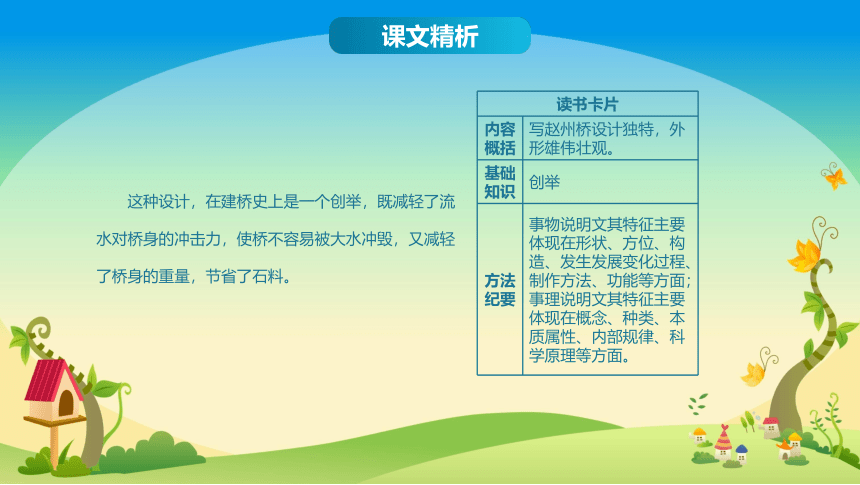 课文精析

这种设计，在建桥史上是一个创举，既减轻了流水对桥身的冲击力，使桥不容易被大水冲毁，又减轻了桥身的重量，节省了石料。

| 读书卡片 | |
|---|---|
| 内容概括 | 写赵州桥设计独特，外形雄伟壮观。 |
| 基础知识 | 创举 |
| 方法纪要 | 事物说明文其特征主要体现在形状、方位、构造、发生发展变化过程、制作方法、功能等方面；事理说明文其特征主要体现在概念、种类、本质属性、内部规律、科学原理等方面。 |